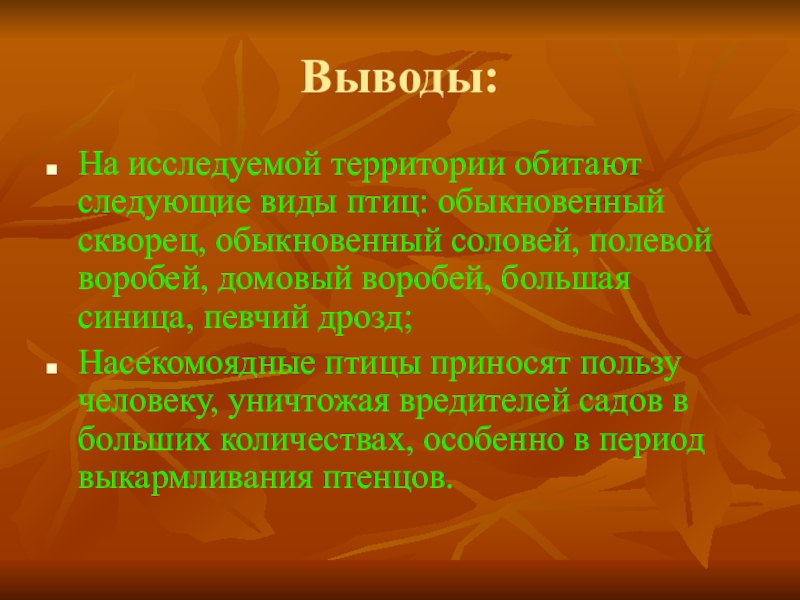 Выводы:

- На исследуемой территории обитают следующие виды птиц: обыкновенный скворец, обыкновенный соловей, полевой воробей, домовый воробей, большая синица, певчий дрозд;
- Насекомоядные птицы приносят пользу человеку, уничтожая вредителей садов в больших количествах, особенно в период выкармливания птенцов.